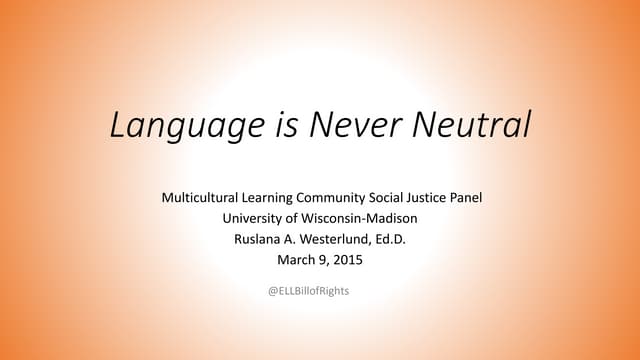 Language is Never Neutral

Multicultural Learning Community Social Justice Panel
University of Wisconsin-Madison
Ruslana A. Westerlund, Ed.D.
March 9, 2015

@ELLBillofRights